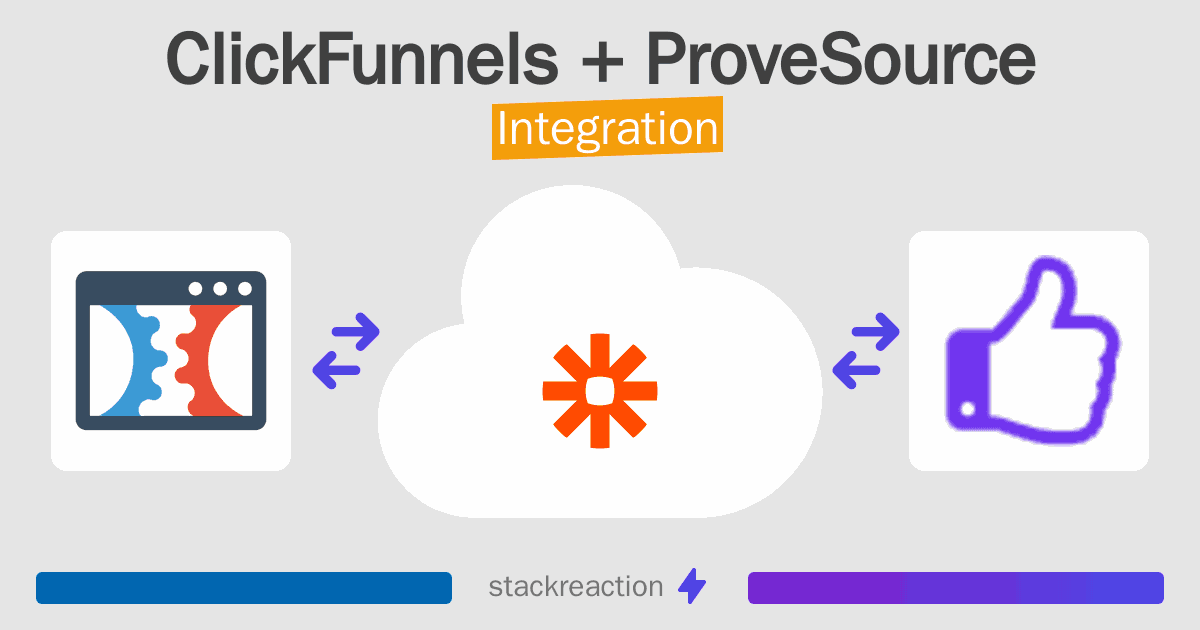 ClickFunnels + ProveSource
Integration

stackreaction